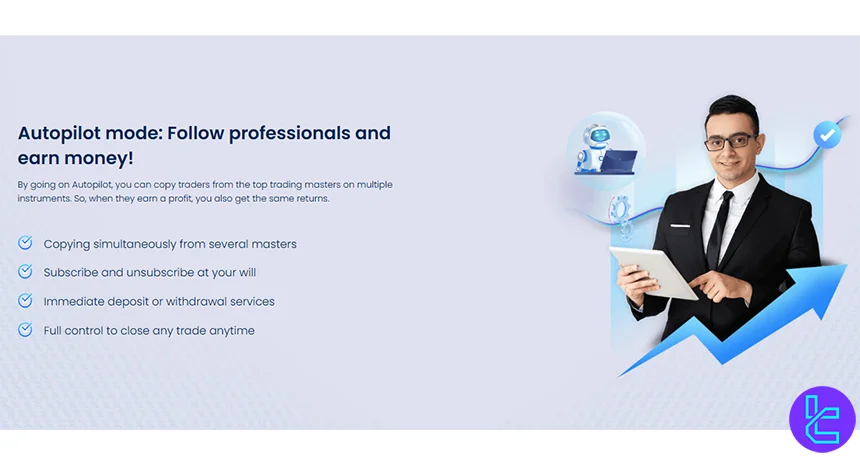 Autopilot mode: Follow professionals and earn money!

By going on Autopilot, you can copy traders from the top trading masters on multiple instruments. So, when they earn a profit, you also get the same returns.

Copying simultaneously from several masters

Subscribe and unsubscribe at your will

Immediate deposit or withdrawal services

Full control to close any trade anytime